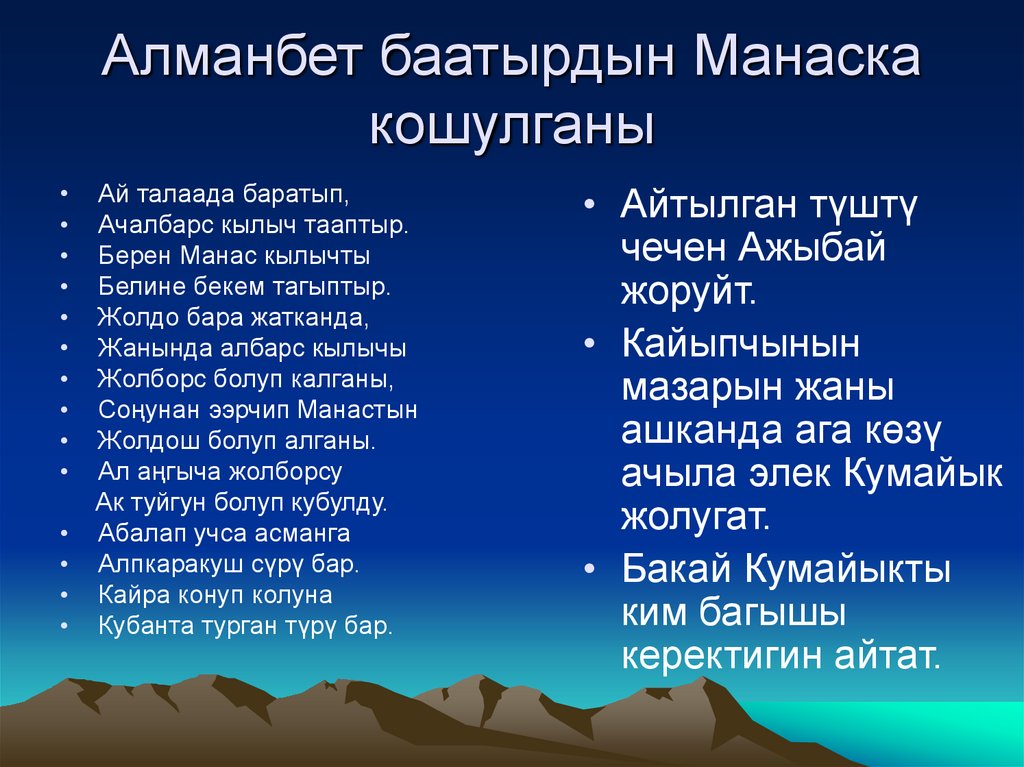 Алманбет баатырдын Манаска кошулганы

• Ай талаада баратып,
• Ачалбарс кылыч тааптыр.
• Берен Манас кылычты
• Белине бекем тагыптыр.
• Жолдо бара жатканда,
• Жанында албарс кылычы
• Жолборс болуп калганы,
• Соңунан ээрчип Манастын
• Жолдош болуп алганы.
• Ал аңгыча жолборсу
Ак туйгун болуп кубулду.
• Абалап учса асманга
• Алпкаракуш сүрү бар.
• Кайра конуп колуна
• Кубанта турган түрү бар.

• Айтылган түштү чечен Ажыбай жоруйт.
• Кайыпчынын мазарын жаны ашканда ага көзү ачыла элек Кумайык жолугат.
• Бакай Кумайыкты ким багышы керектигин айтат.